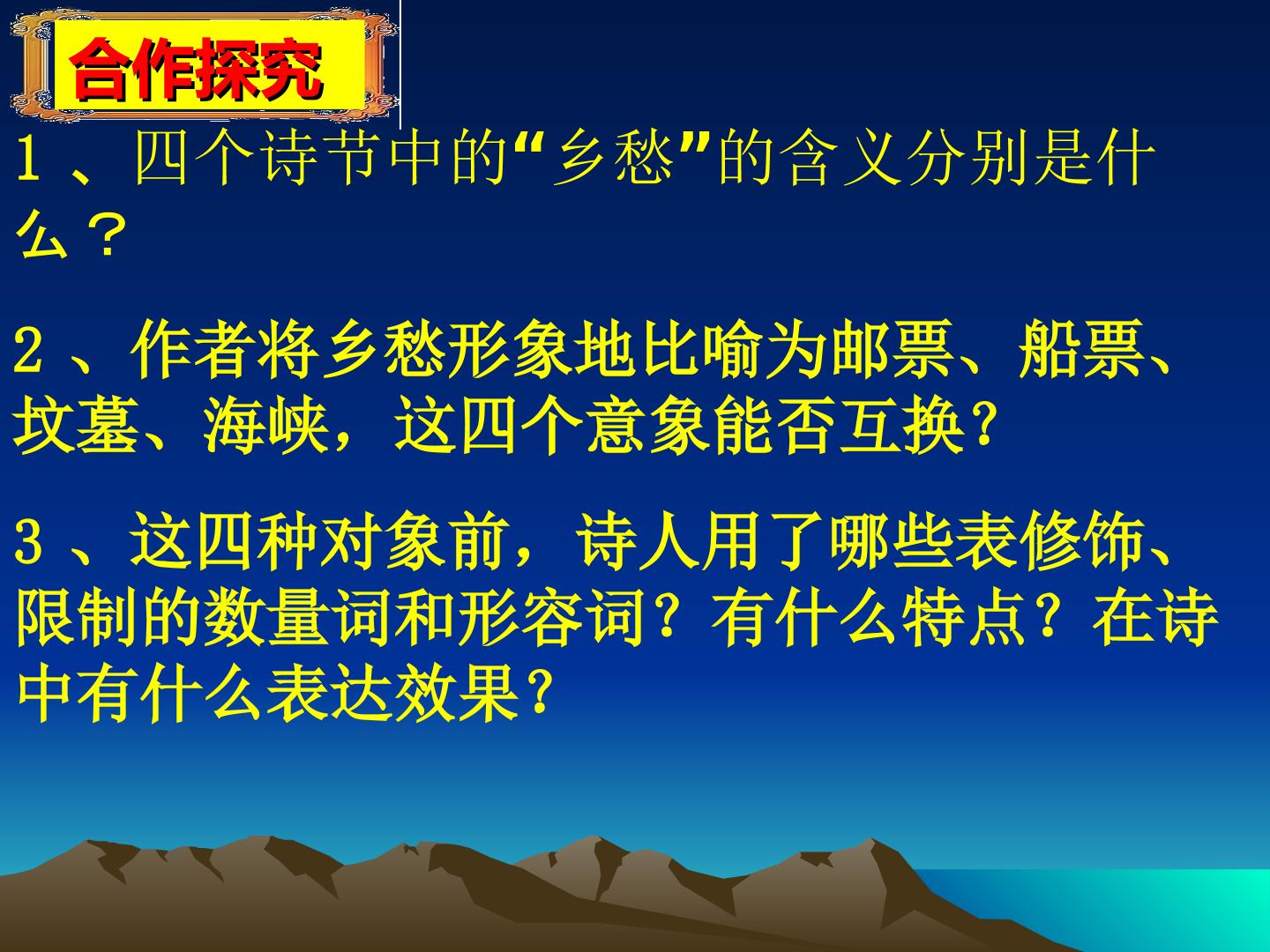 合作探究

1、四个诗节中的“乡愁”的含义分别是什么？

2、作者将乡愁形象地比喻为邮票、船票、坟墓、海峡，这四个意象能否互换？

3、这四种对象前，诗人用了哪些表修饰、限制的数量词和形容词？有什么特点？在诗中有什么表达效果？